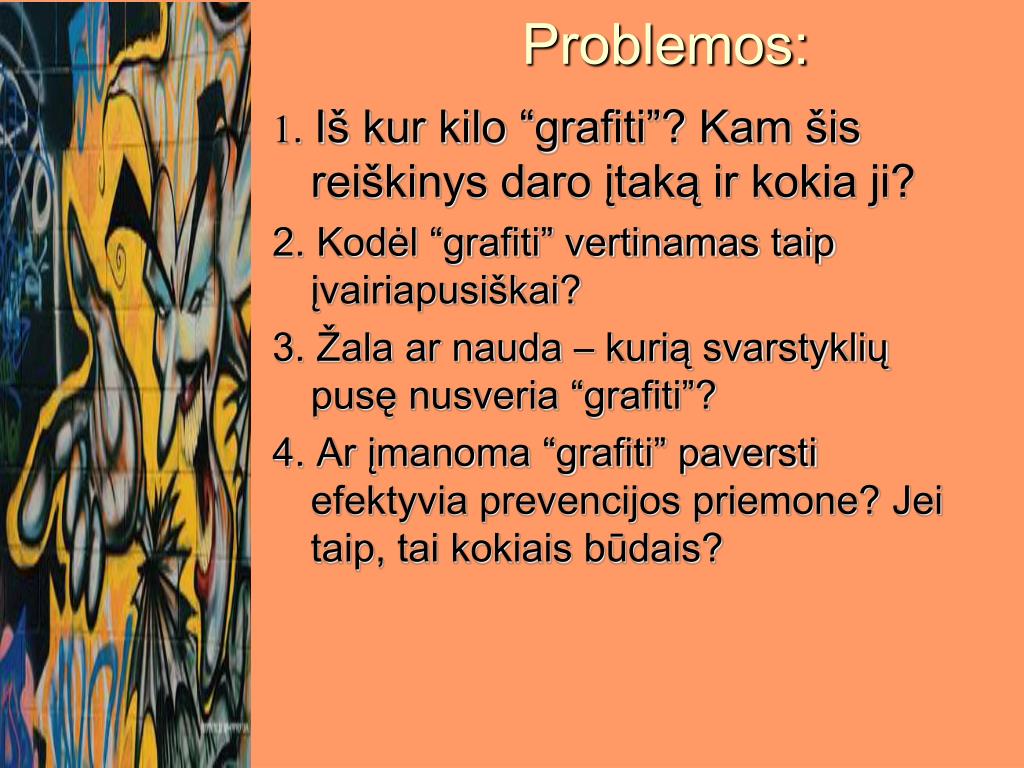 Problemos:

1. Iš kur kilo “grafiti”? Kam šis reiškinys daro įtaką ir kokia ji?

2. Kodėl “grafiti” vertinamas taip įvairiapusiškai?

3. Žala ar nauda – kurią svarstyklių pusę nusveria “grafiti”?

4. Ar įmanoma “grafiti” paversti efektyvia prevencijos priemone? Jei taip, tai kokiais būdais?